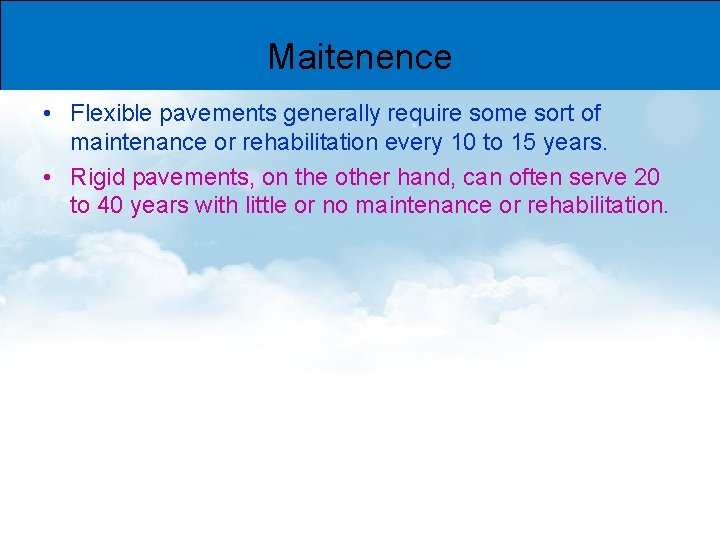 Maitenence

• Flexible pavements generally require some sort of maintenance or rehabilitation every 10 to 15 years.

• Rigid pavements, on the other hand, can often serve 20 to 40 years with little or no maintenance or rehabilitation.